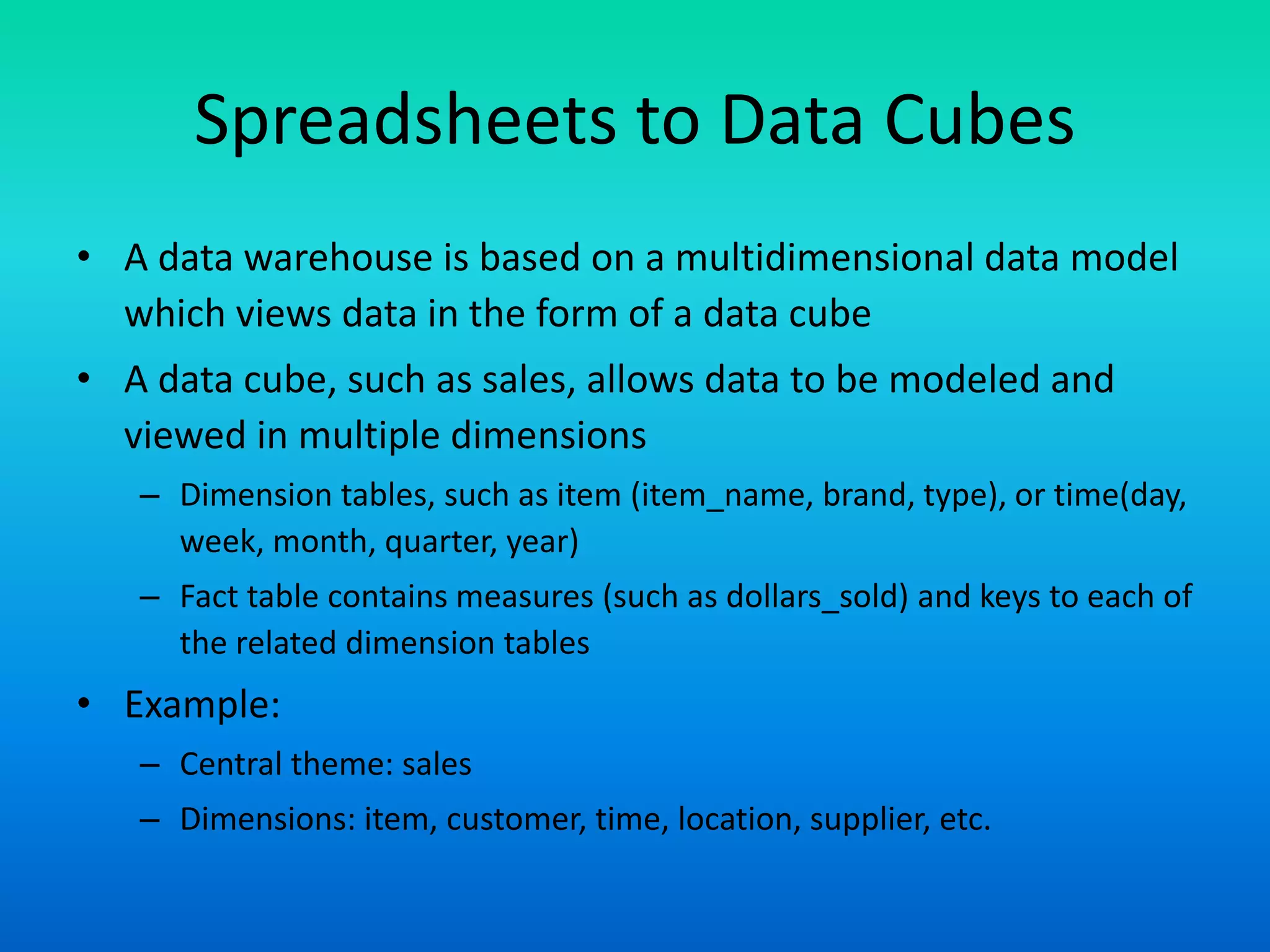 Spreadsheets to Data Cubes

• A data warehouse is based on a multidimensional data model which views data in the form of a data cube

• A data cube, such as sales, allows data to be modeled and viewed in multiple dimensions

– Dimension tables, such as item (item_name, brand, type), or time(day, week, month, quarter, year)

– Fact table contains measures (such as dollars_sold) and keys to each of the related dimension tables

• Example:

– Central theme: sales

– Dimensions: item, customer, time, location, supplier, etc.